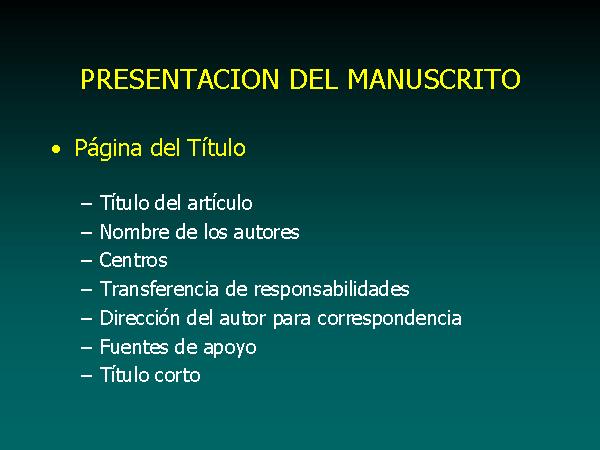 PRESENTACION DEL MANUSCRITO

• Página del Título

– Título del artículo
– Nombre de los autores
– Centros
– Transferencia de responsabilidades
– Dirección del autor para correspondencia
– Fuentes de apoyo
– Título corto